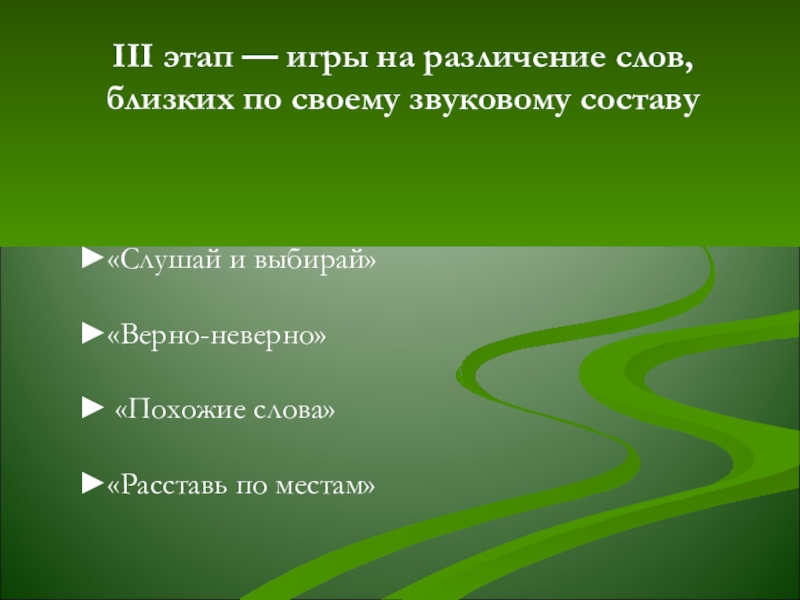 III этап — игры на различение слов, близких по своему звуковому составу

►«Слушай и выбирай»

►«Верно-неверно»

► «Похожие слова»

►«Расставь по местам»